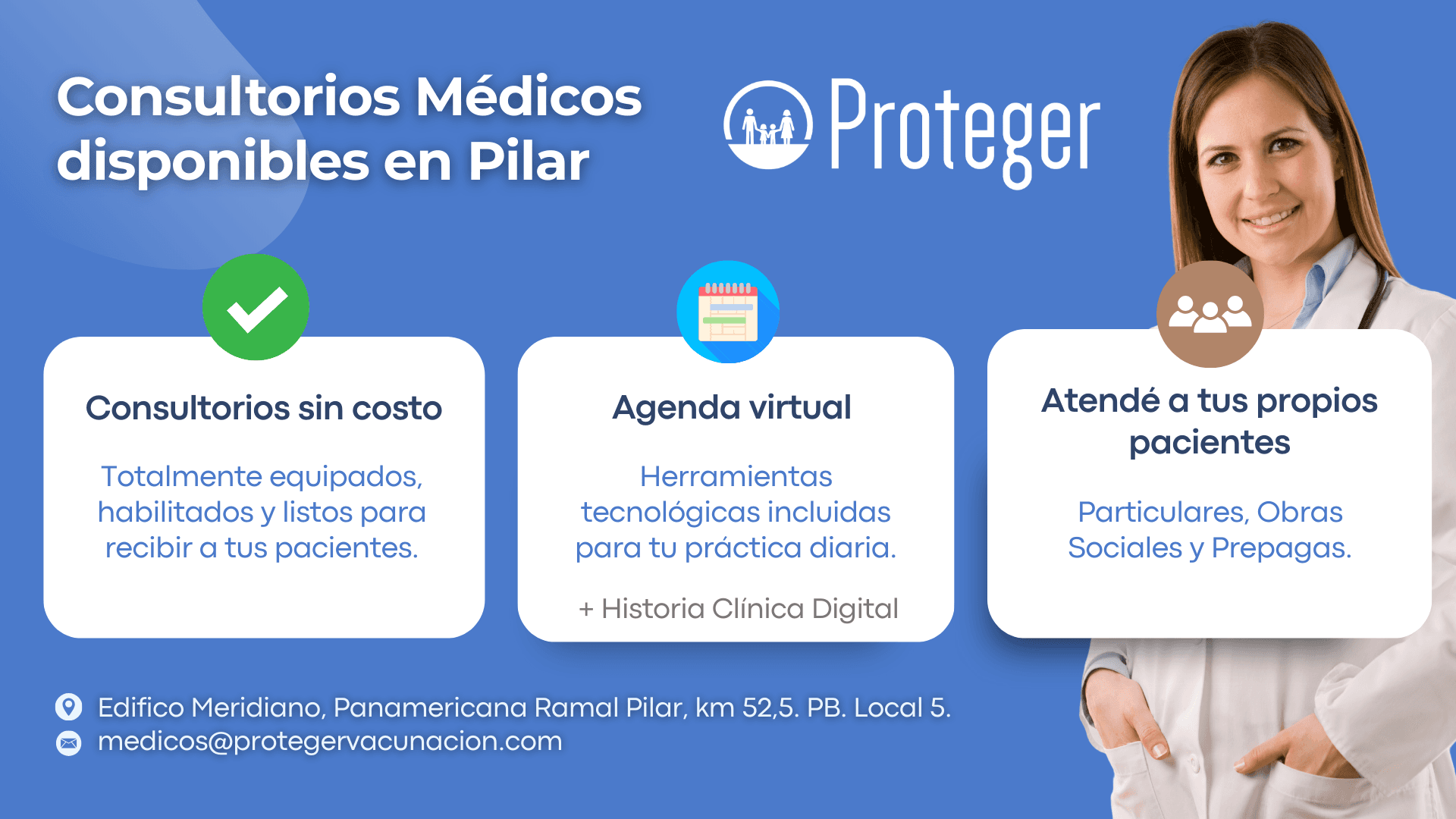 Consultorios Médicos disponibles en Pilar

Proteger

Consultorios sin costo

Totalmente equipados, habilitados y listos para recibir a tus pacientes.

Agenda virtual

Herramientas tecnológicas incluidas para tu práctica diaria.

+ Historia Clínica Digital

Atendé a tus propios pacientes

Particulares, Obras Sociales y Prepagas.

Edifico Meridiano, Panamericana Ramal Pilar, km 52,5. PB. Local 5.
medicos@protegervacunacion.com